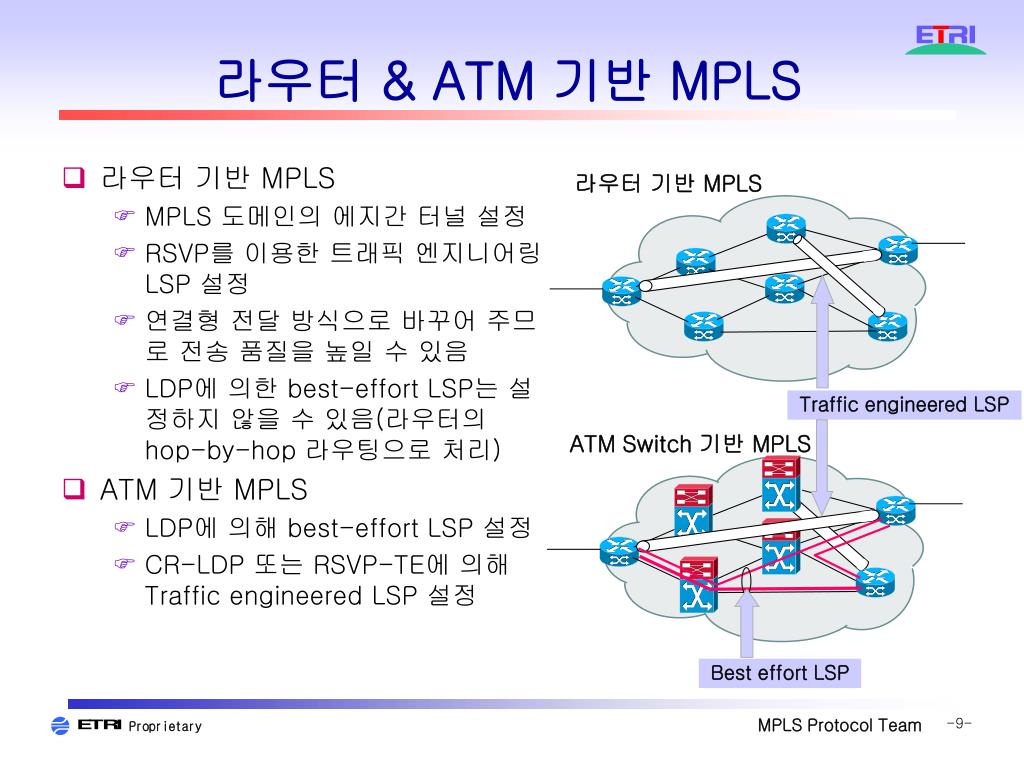 ETRI

라우터 & ATM 기반 MPLS

❑ 라우터 기반 MPLS

☞ MPLS 도메인의 에지간 터널 설정

☞ RSVP를 이용한 트래픽 엔지니어링 LSP 설정

☞ 연결형 전달 방식으로 바꾸어 주므로 전송 품질을 높일 수 있음

☞ LDP에 의한 best-effort LSP는 설정하지 않을 수 있음(라우터의 hop-by-hop 라우팅으로 처리)

❑ ATM 기반 MPLS

☞ LDP에 의해 best-effort LSP 설정

☞ CR-LDP 또는 RSVP-TE에 의해 Traffic engineered LSP 설정

라우터 기반 MPLS

Traffic engineered LSP

ATM Switch 기반 MPLS

Best effort LSP

ETRI Proprietary

MPLS Protocol Team

-9-